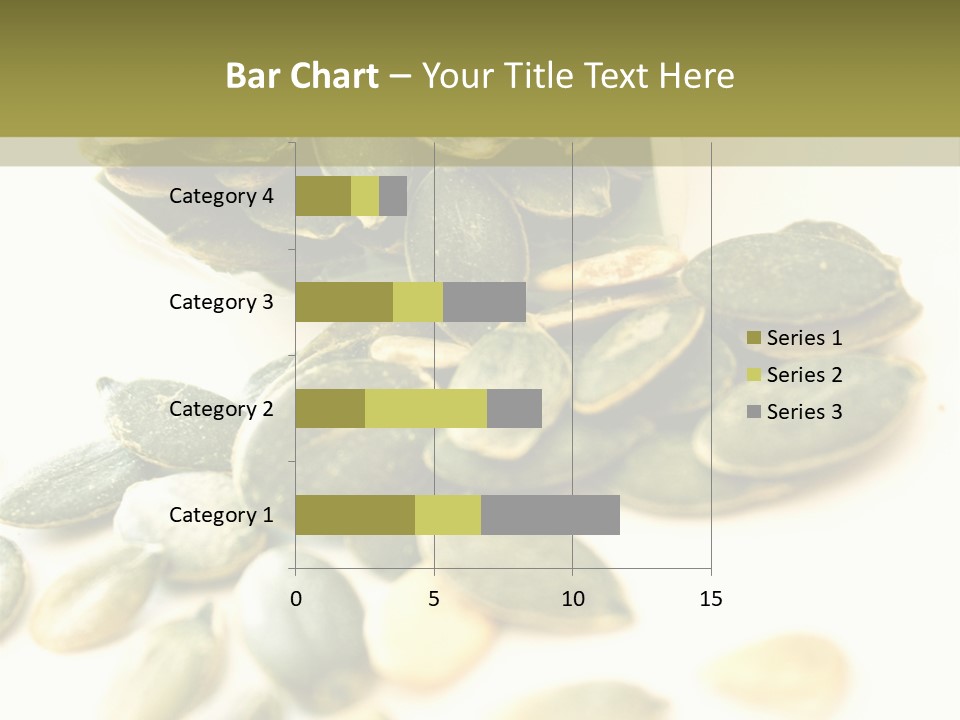 Bar Chart – Your Title Text Here

Category 4
Category 3
Category 2
Category 1

0
5
10
15

Series 1
Series 2
Series 3